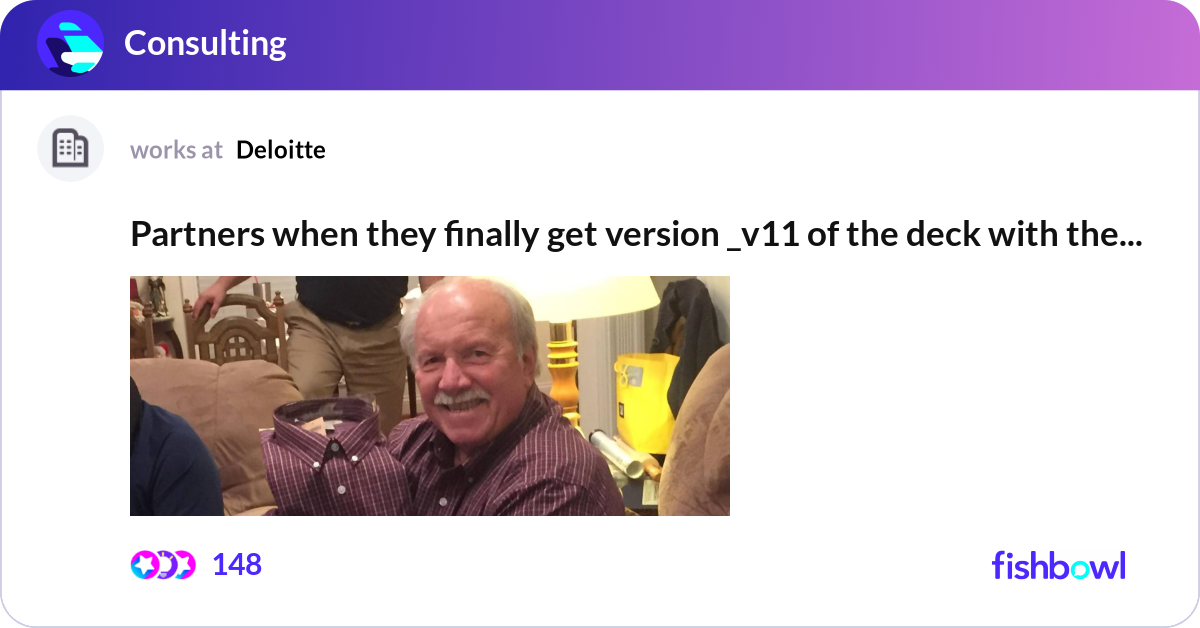 Consulting

works at Deloitte

Partners when they finally get version _v11 of the deck with the...

148

fishbowl